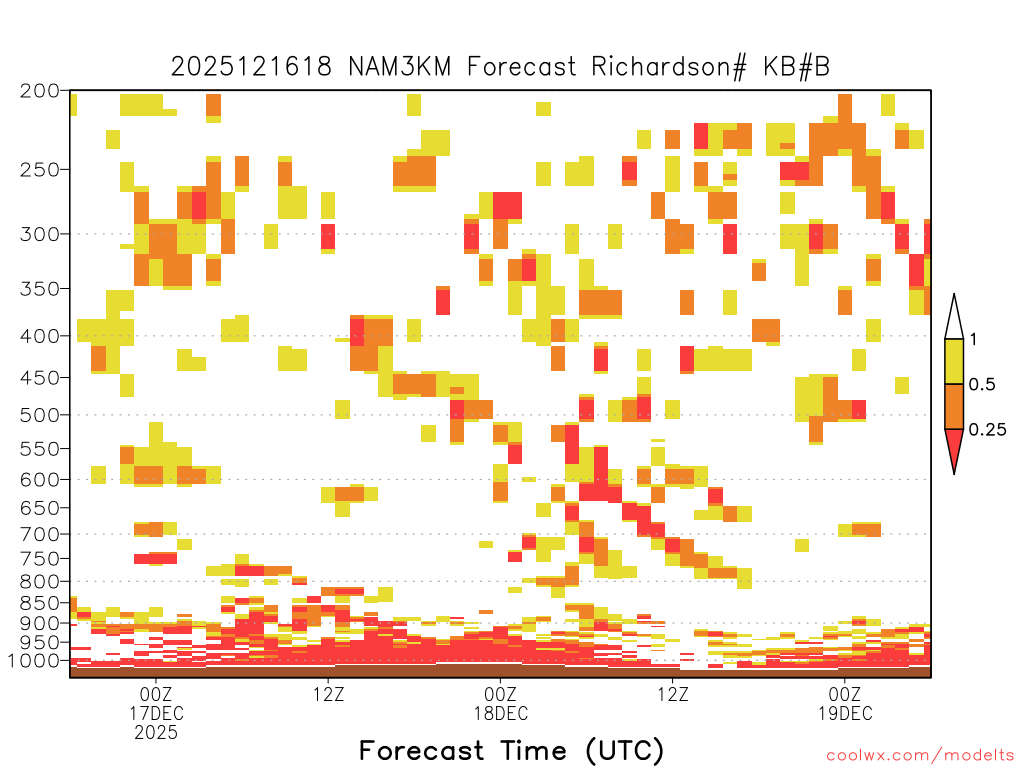 2025121618 NAM3KM Forecast Richardson# KB#B

200
250
300
350
400
450
500
550
600
650
700
750
800
850
900
950
1000

1
0.5
0.25

00Z
17DEC
2025

12Z

00Z
18DEC

12Z

00Z
19DEC

Forecast Time (UTC)

coolwx.com/modelts